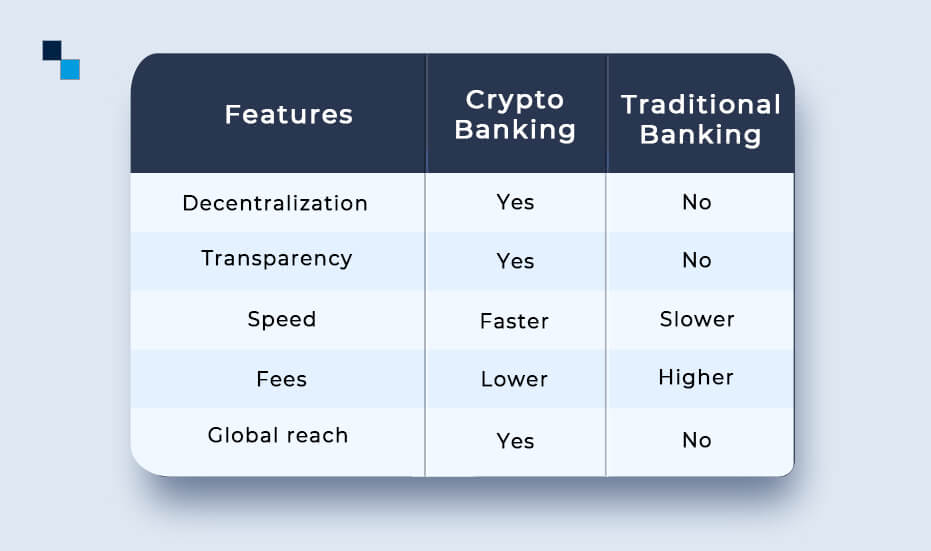 | Features | Crypto Banking | Traditional Banking |
|---|---|---|
| Decentralization | Yes | No |
| Transparency | Yes | No |
| Speed | Faster | Slower |
| Fees | Lower | Higher |
| Global reach | Yes | No |